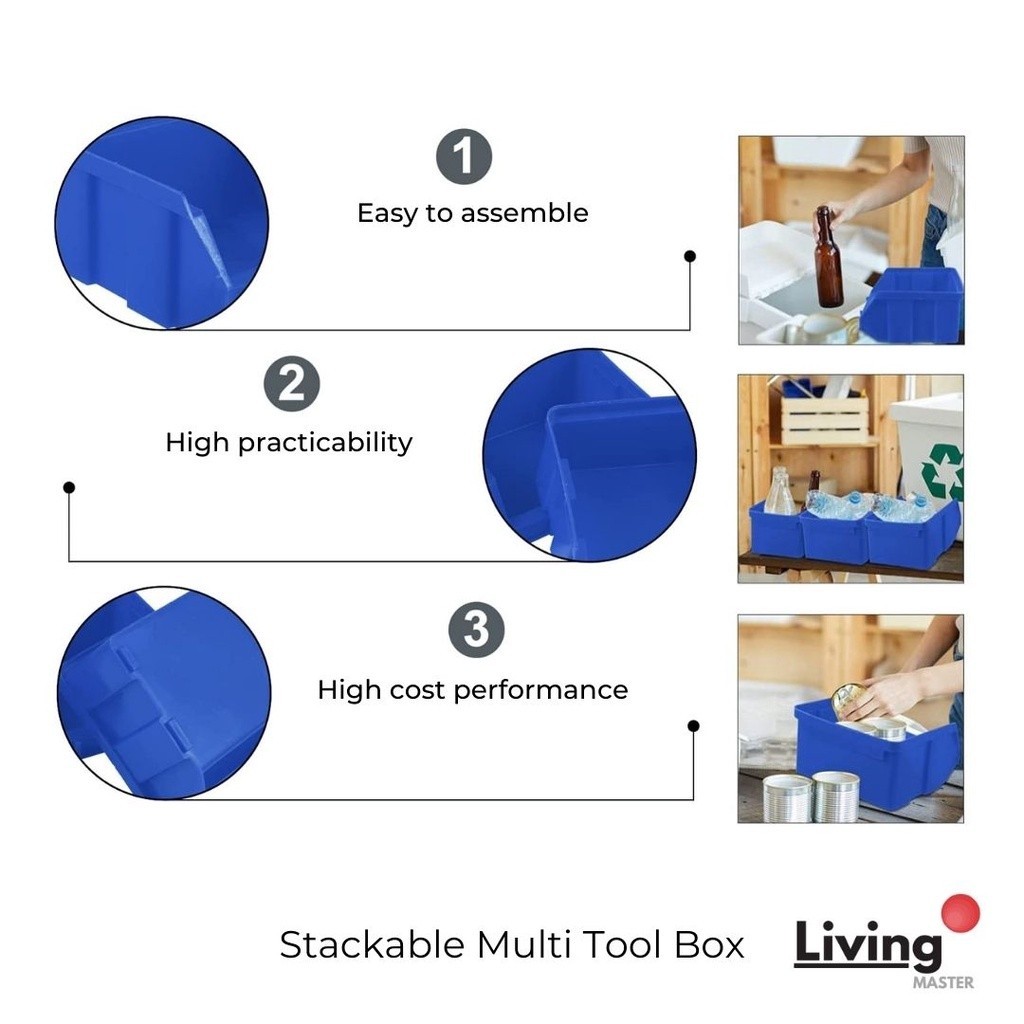 1
Easy to assemble

2
High practicability

3
High cost performance

Stackable Multi Tool Box

Living
MASTER